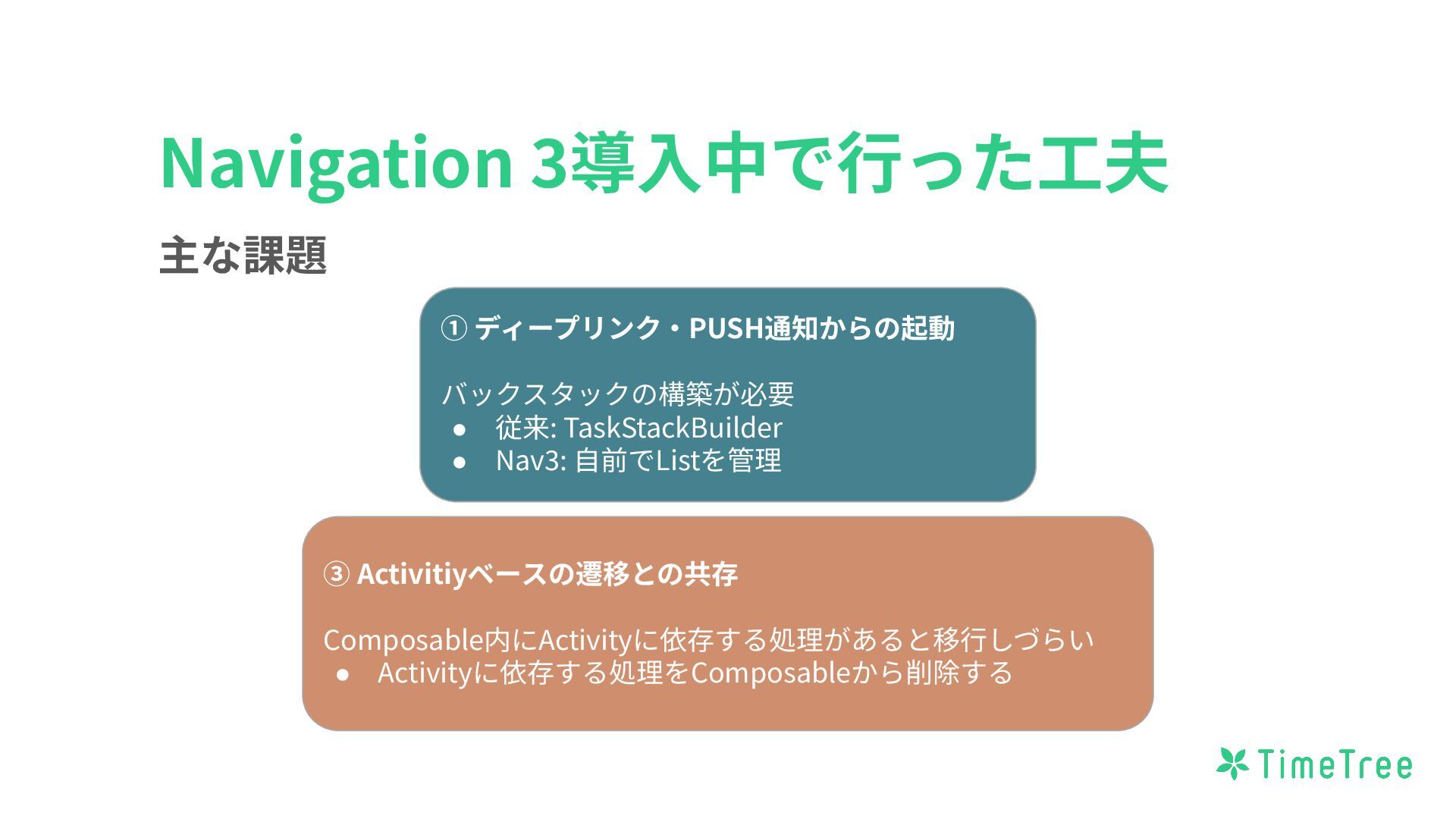 Navigation 3導入中で行った工夫

主な課題

① ディープリンク・PUSH通知からの起動

バックスタックの構築が必要
● 従来: TaskStackBuilder
● Nav3: 自前でListを管理

③ Activitiyベースの遷移との共存

Composable内にActivityに依存する処理があると移行しづらい
● Activityに依存する処理をComposableから削除する

TimeTree